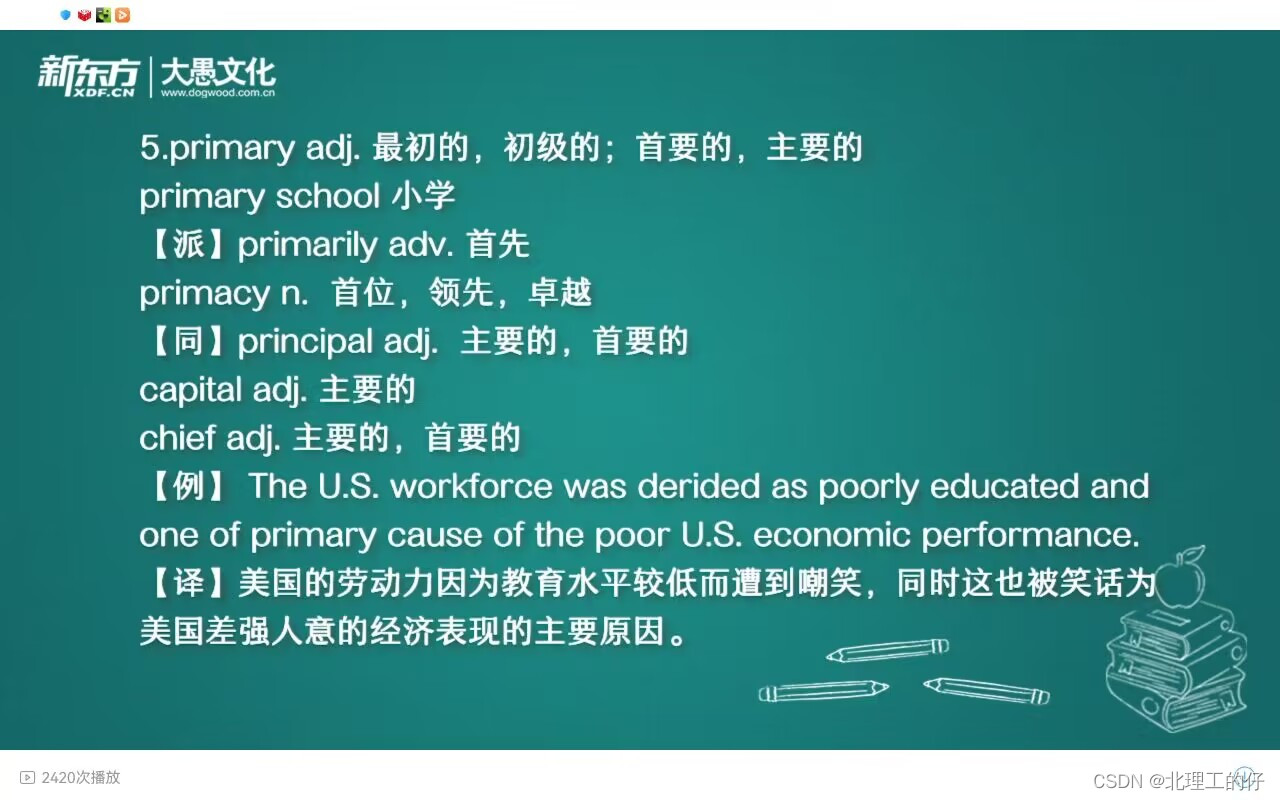 新东方 XDF.CN | 大愚文化 www.dogwood.com.cn

5.primary adj. 最初的，初级的；首要的，主要的
primary school 小学
【派】primarily adv. 首先
primacy n. 首位，领先，卓越
【同】principal adj. 主要的，首要的
capital adj. 主要的
chief adj. 主要的，首要的
【例】 The U.S. workforce was derided as poorly educated and one of primary cause of the poor U.S. economic performance.
【译】美国的劳动力因为教育水平较低而遭到嘲笑，同时这也被笑话为美国差强人意的经济表现的主要原因。

2420次播放

CSDN @北理工的仔